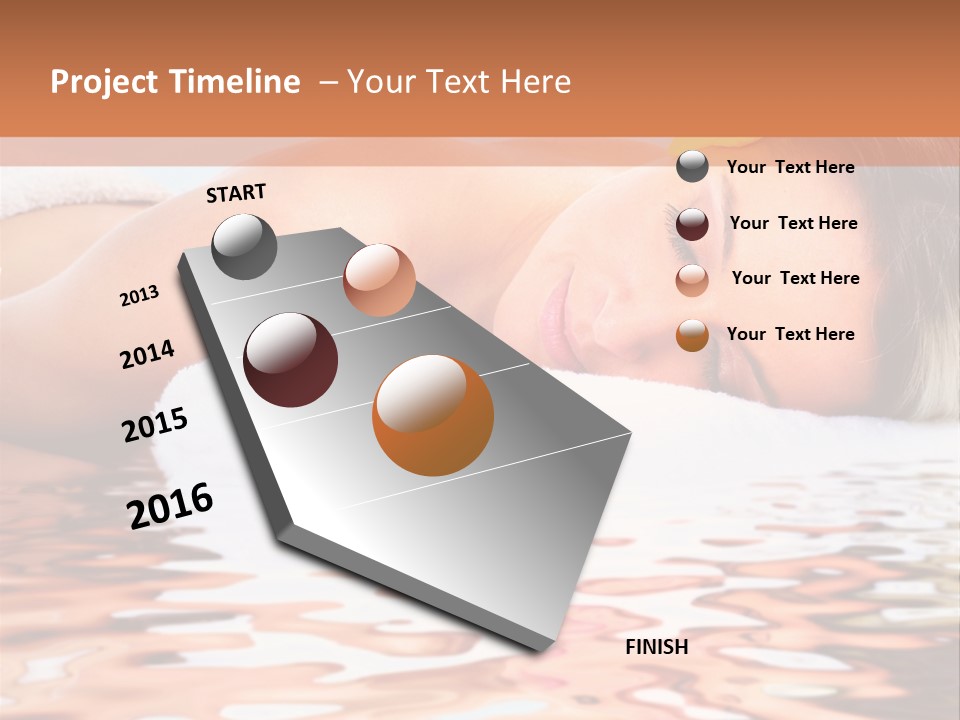 Project Timeline – Your Text Here

START

2013

2014

2015

2016

FINISH

Your Text Here

Your Text Here

Your Text Here

Your Text Here